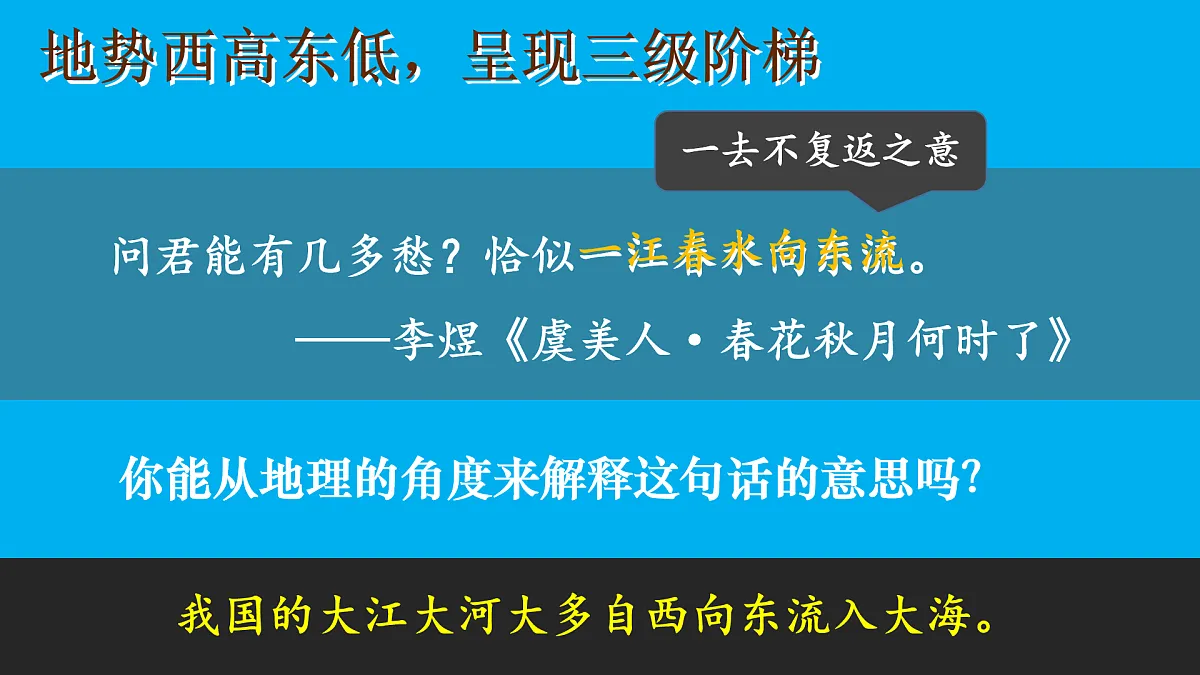 地势西高东低，呈现三级阶梯

一去不复返之意

问君能有几多愁？恰似一江春水向东流。

——李煜《虞美人·春花秋月何时了》

你能从地理的角度来解释这句话的意思吗?

我国的大江大河大多自西向东流入大海。